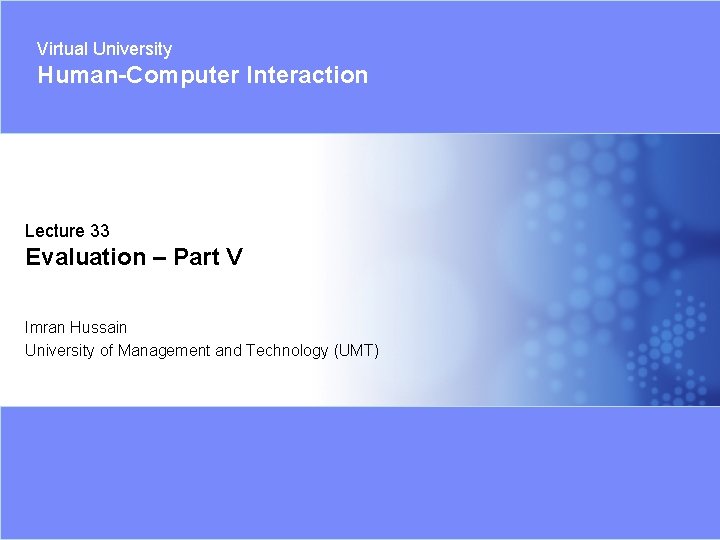 Virtual University
Human-Computer Interaction

Lecture 33
Evaluation – Part V

Imran Hussain
University of Management and Technology (UMT)